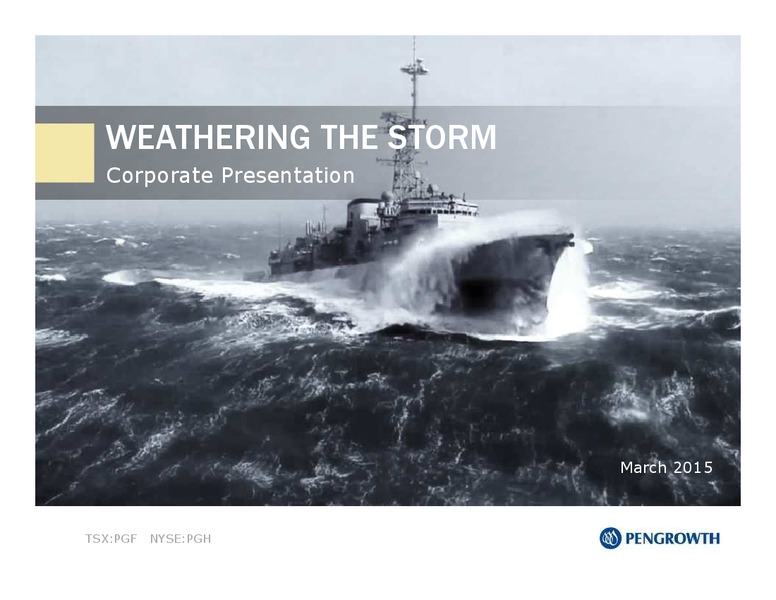 WEATHERING THE STORM
Corporate Presentation

March 2015

TSX:PGF NYSE:PGH

PENGROWTH